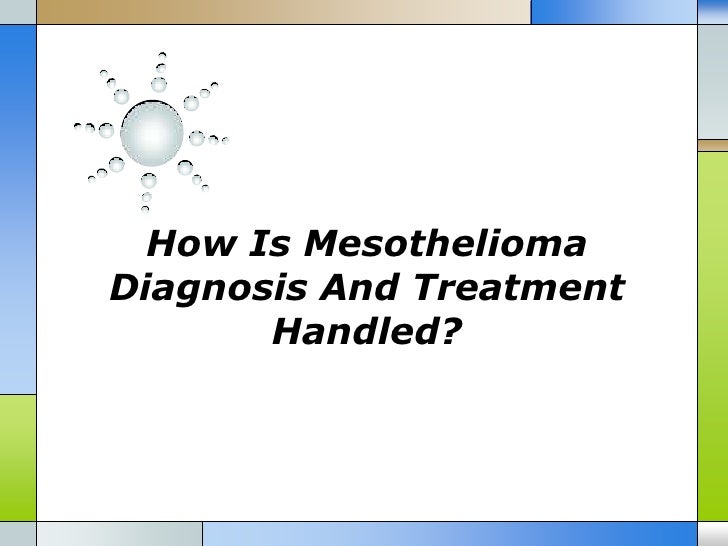 How Is Mesothelioma Diagnosis And Treatment Handled?